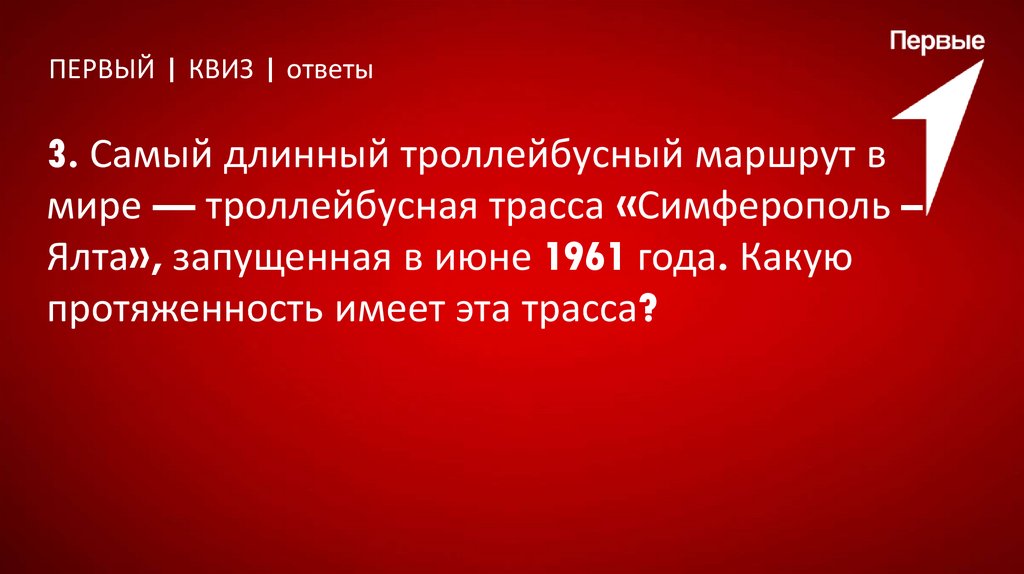 ПЕРВЫЙ | КВИЗ | ответы

Первые

3. Самый длинный троллейбусный маршрут в мире — троллейбусная трасса «Симферополь – Ялта», запущенная в июне 1961 года. Какую протяженность имеет эта трасса?